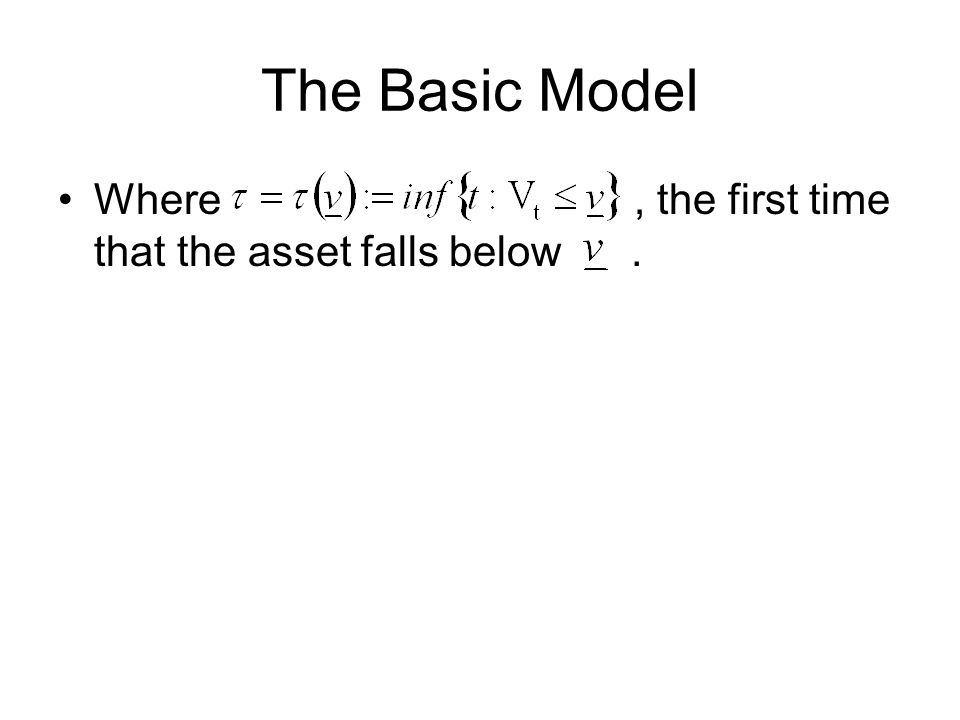 The Basic Model

• Where $\tau = \tau(\underline{v}) := inf\{t : V_t \leq \underline{v}\}$ , the first time that the asset falls below $\underline{v}$ .